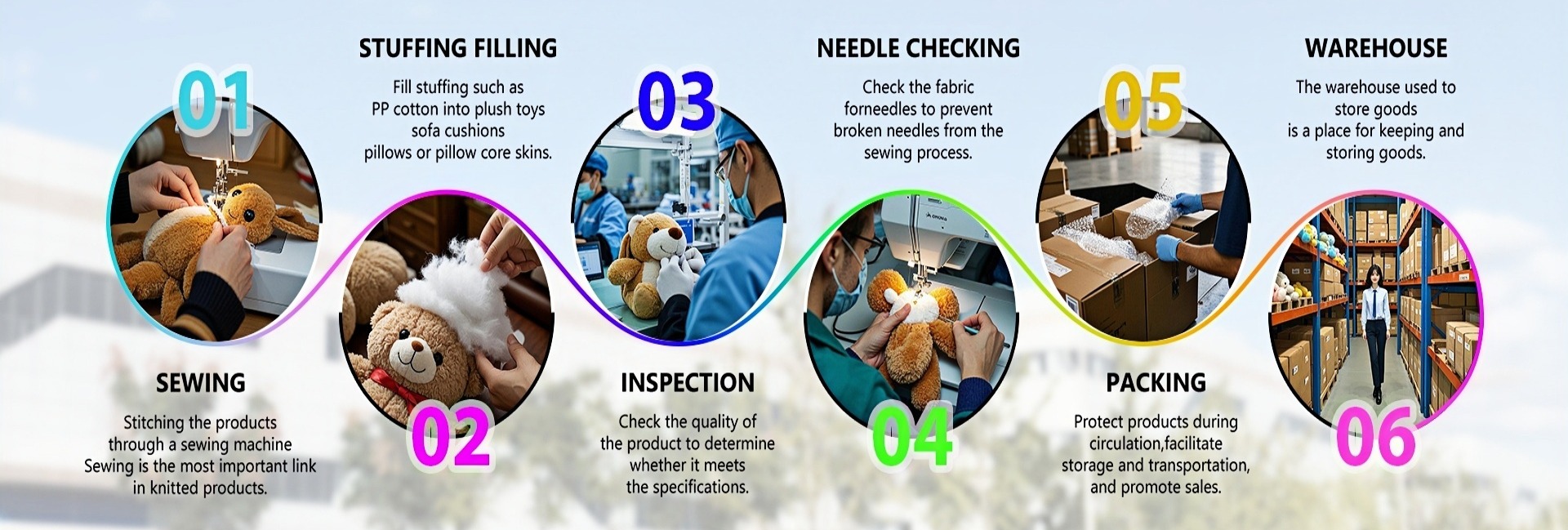 01

SEWING

Stitching the products through a sewing machine Sewing is the most important link in knitted products.

STUFFING FILLING

Fill stuffing such as PP cotton into plush toys sofa cushions pillows or pillow core skins.

02

03

INSPECTION

Check the quality of the product to determine whether it meets the specifications.

NEEDLE CHECKING

Check the fabric forneedles to prevent broken needles from the sewing process.

04

05

PACKING

Protect products during circulation,facilitate storage and transportation, and promote sales.

WAREHOUSE

The warehouse used to store goods is a place for keeping and storing goods.

06